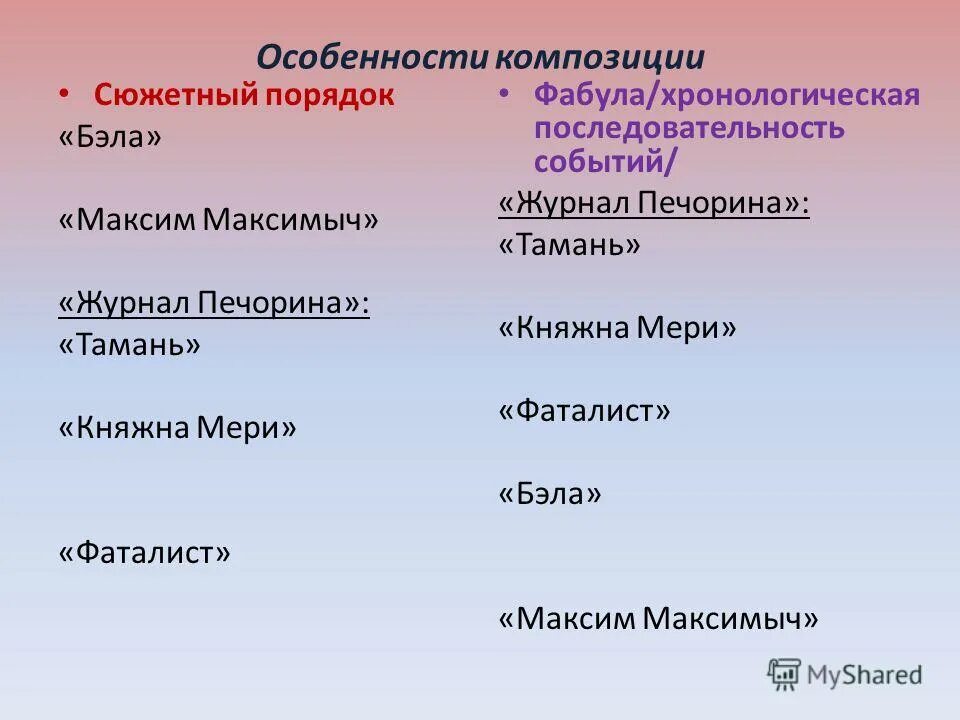 Особенности композиции

• Сюжетный порядок

«Бэла»

«Максим Максимыч»

«Журнал Печорина»:

«Тамань»

«Княжна Мери»

«Фаталист»

• Фабула/хронологическая последовательность событий/

«Журнал Печорина»:

«Тамань»

«Княжна Мери»

«Фаталист»

«Бэла»

«Максим Максимыч»

MyShared